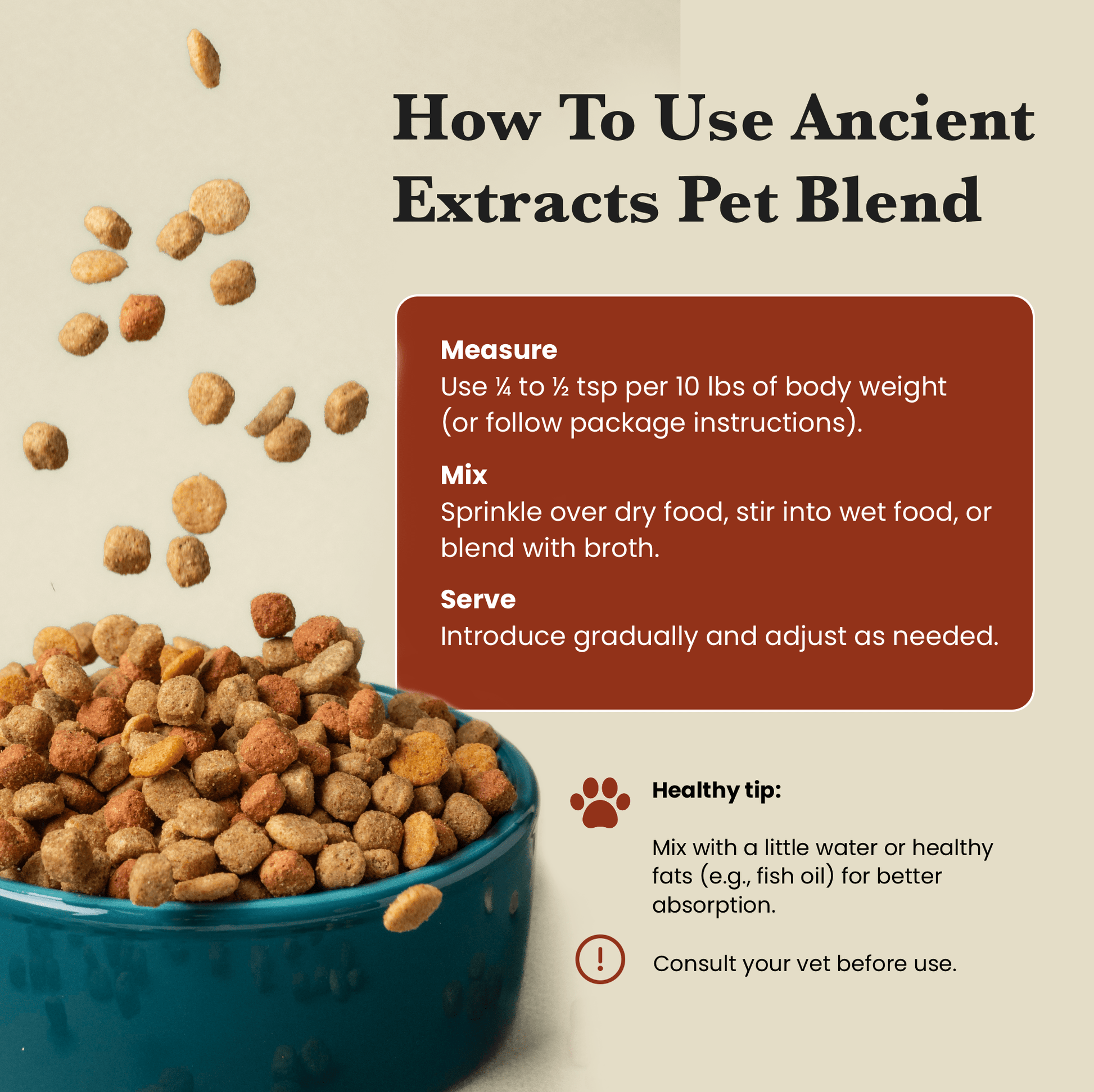 How To Use Ancient Extracts Pet Blend

Measure
Use ¼ to ½ tsp per 10 lbs of body weight (or follow package instructions).

Mix
Sprinkle over dry food, stir into wet food, or blend with broth.

Serve
Introduce gradually and adjust as needed.

Healthy tip:

Mix with a little water or healthy fats (e.g., fish oil) for better absorption.

Consult your vet before use.